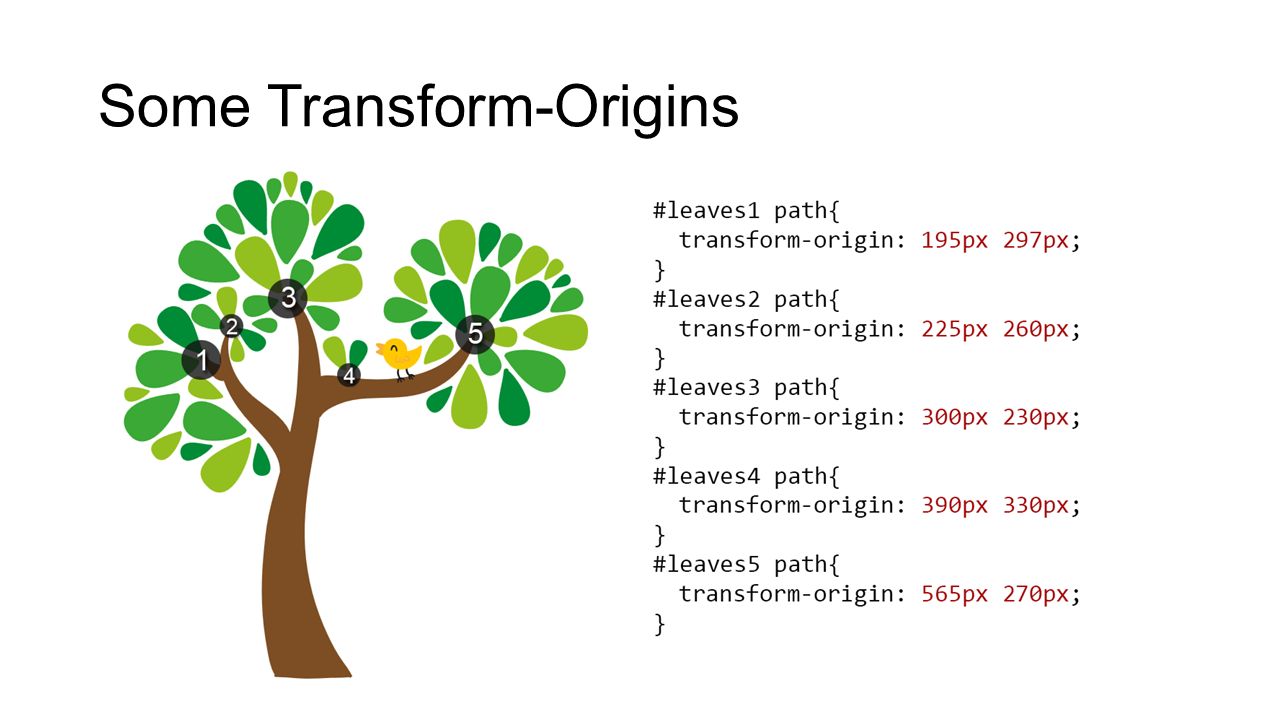 Some Transform-Origins

1
2
3
4
5

#leaves1 path{
  transform-origin: 195px 297px;
}
#leaves2 path{
  transform-origin: 225px 260px;
}
#leaves3 path{
  transform-origin: 300px 230px;
}
#leaves4 path{
  transform-origin: 390px 330px;
}
#leaves5 path{
  transform-origin: 565px 270px;
}